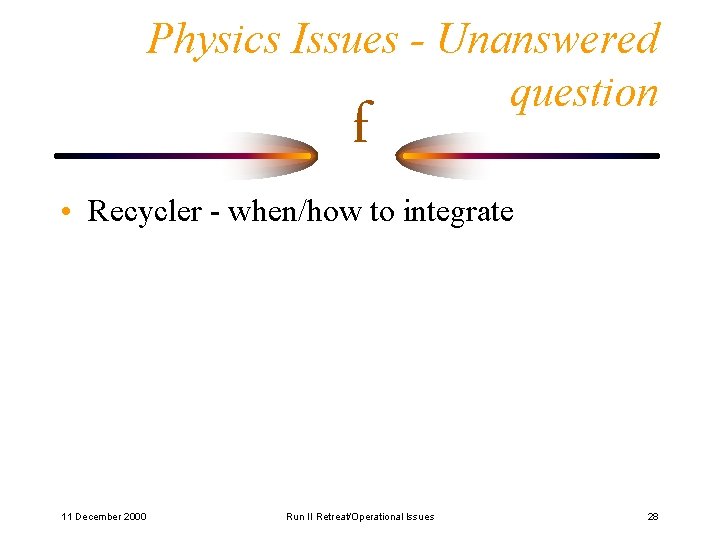 Physics Issues - Unanswered question

f

• Recycler - when/how to integrate

11 December 2000

Run II Retreat/Operational Issues

28